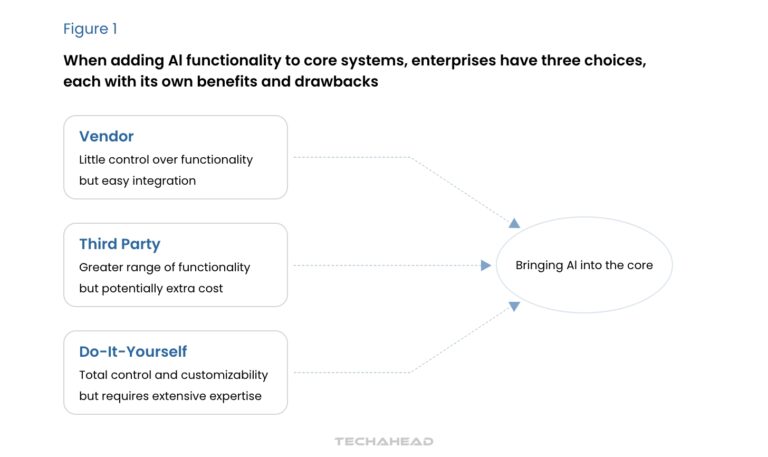 Figure 1

When adding AI functionality to core systems, enterprises have three choices, each with its own benefits and drawbacks

Vendor
Little control over functionality but easy integration

Third Party
Greater range of functionality but potentially extra cost

Do-It-Yourself
Total control and customizability but requires extensive expertise

Bringing AI into the core

TECHAHEAD